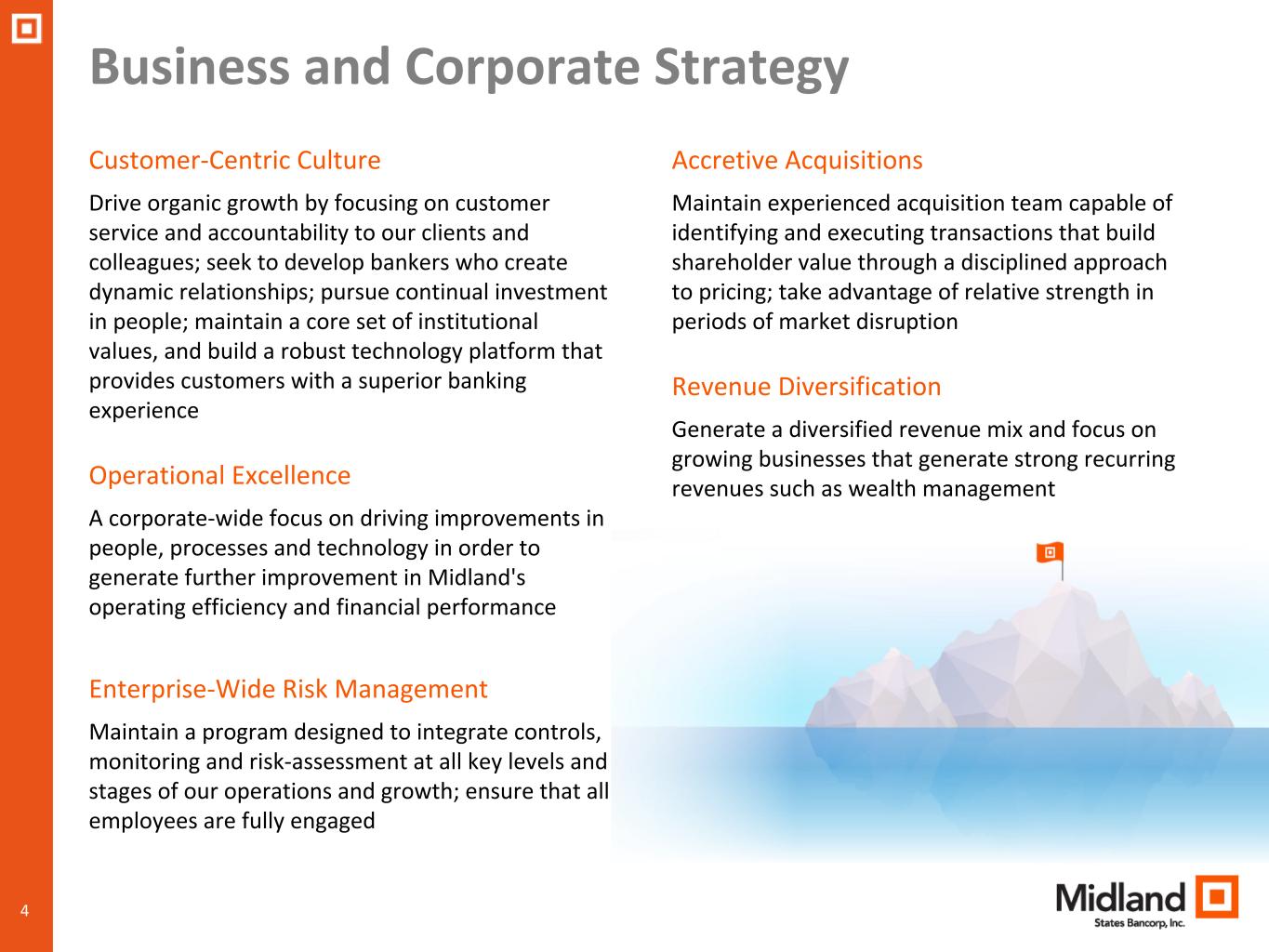 Business and Corporate Strategy

Customer-Centric Culture

Drive organic growth by focusing on customer service and accountability to our clients and colleagues; seek to develop bankers who create dynamic relationships; pursue continual investment in people; maintain a core set of institutional values, and build a robust technology platform that provides customers with a superior banking experience

Operational Excellence

A corporate-wide focus on driving improvements in people, processes and technology in order to generate further improvement in Midland's operating efficiency and financial performance

Enterprise-Wide Risk Management

Maintain a program designed to integrate controls, monitoring and risk-assessment at all key levels and stages of our operations and growth; ensure that all employees are fully engaged

Accretive Acquisitions

Maintain experienced acquisition team capable of identifying and executing transactions that build shareholder value through a disciplined approach to pricing; take advantage of relative strength in periods of market disruption

Revenue Diversification

Generate a diversified revenue mix and focus on growing businesses that generate strong recurring revenues such as wealth management

4

Midland
States Bancorp, Inc.